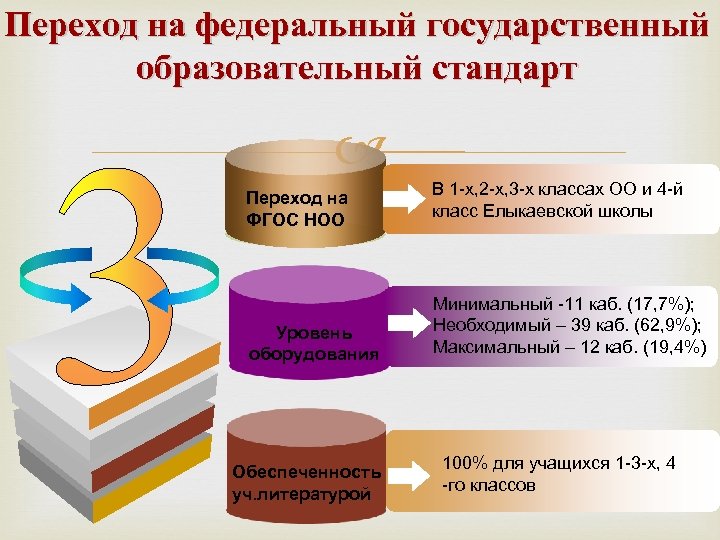 Переход на федеральный государственный образовательный стандарт

3

Переход на ФГОС НОО

В 1-х,2-х,3-х классах ОО и 4-й класс Елыкаевской школы

Уровень оборудования

Минимальный -11 каб. (17,7%);
Необходимый – 39 каб. (62,9%);
Максимальный – 12 каб. (19,4%)

Обеспеченность уч.литературой

100% для учащихся 1-3-х, 4 -го классов